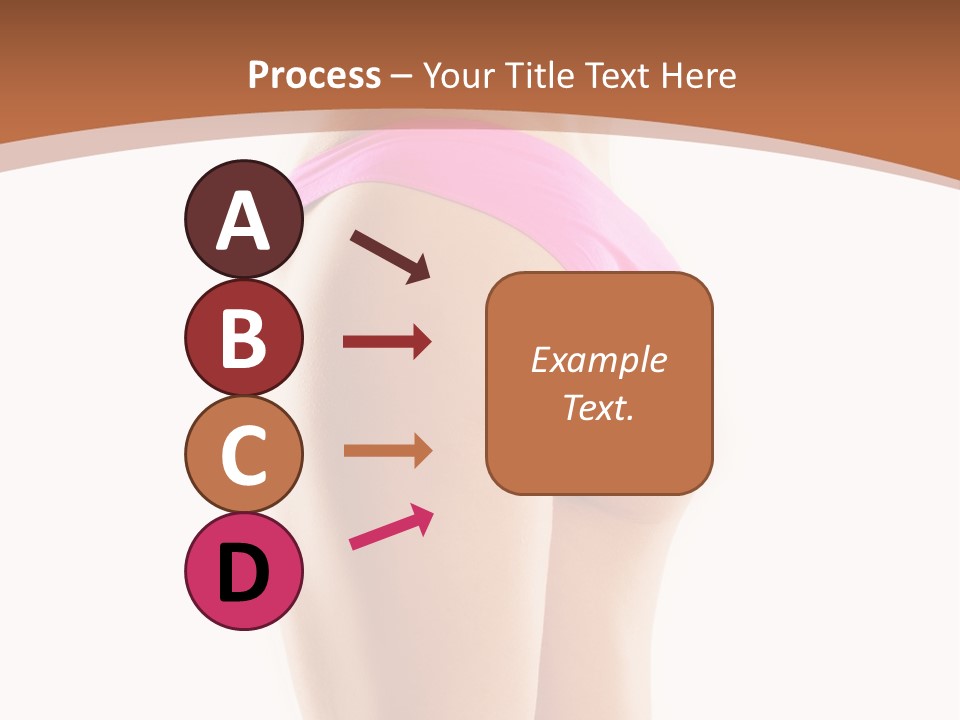 Process – Your Title Text Here

A

B

C

D

Example Text.